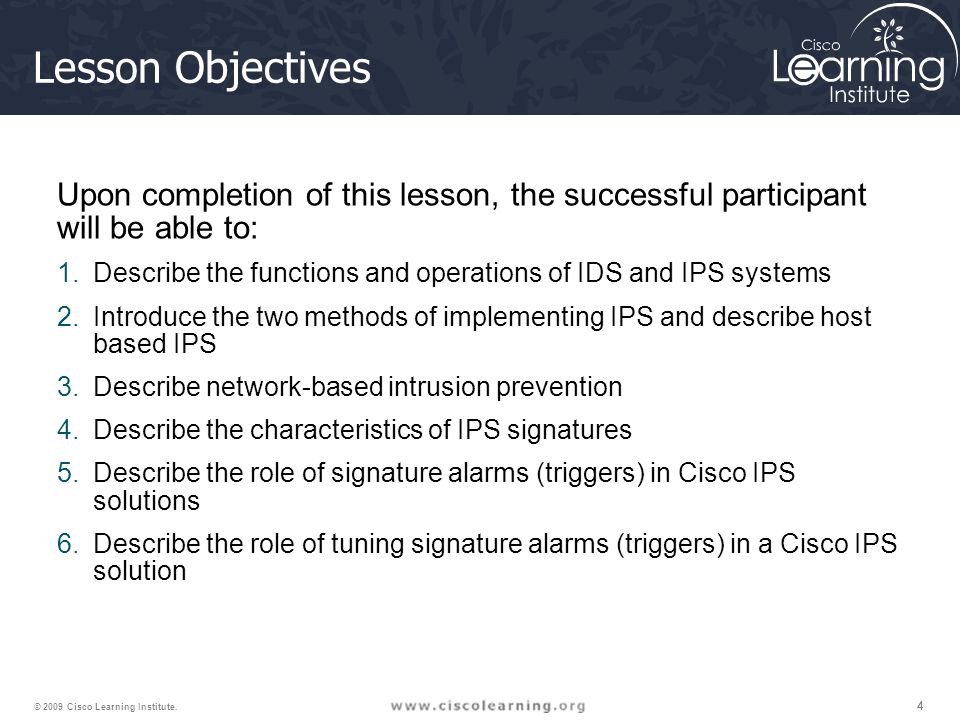 Lesson Objectives

Cisco Learning Institute

Upon completion of this lesson, the successful participant will be able to:

1. Describe the functions and operations of IDS and IPS systems
2. Introduce the two methods of implementing IPS and describe host based IPS
3. Describe network-based intrusion prevention
4. Describe the characteristics of IPS signatures
5. Describe the role of signature alarms (triggers) in Cisco IPS solutions
6. Describe the role of tuning signature alarms (triggers) in a Cisco IPS solution

© 2009 Cisco Learning Institute.

www.ciscolearning.org

4